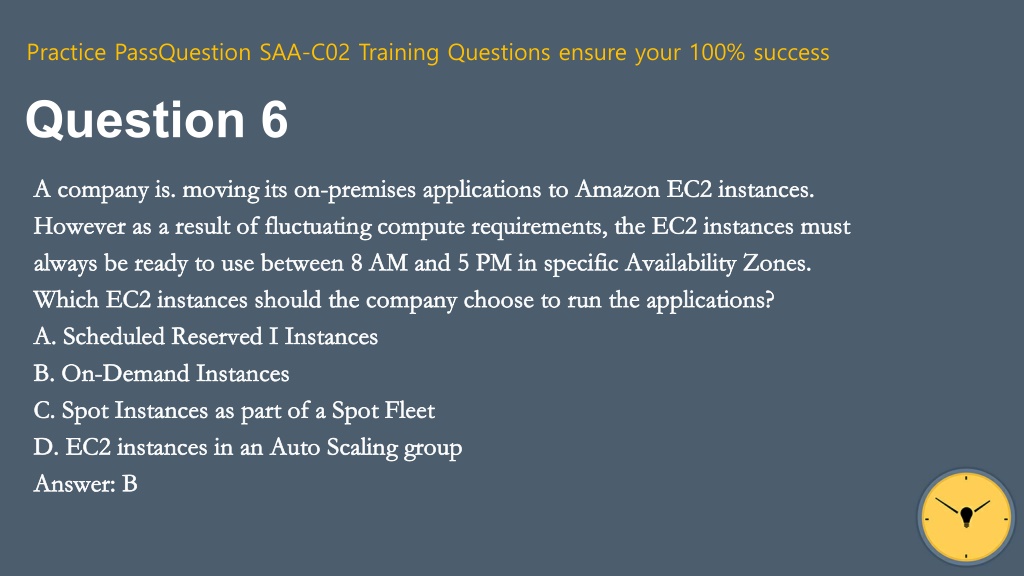 Practice PassQuestion SAA-C02 Training Questions ensure your 100% success

Question 6

A company is. moving its on-premises applications to Amazon EC2 instances. However as a result of fluctuating compute requirements, the EC2 instances must always be ready to use between 8 AM and 5 PM in specific Availability Zones. Which EC2 instances should the company choose to run the applications?
A. Scheduled Reserved I Instances
B. On-Demand Instances
C. Spot Instances as part of a Spot Fleet
D. EC2 instances in an Auto Scaling group
Answer: B